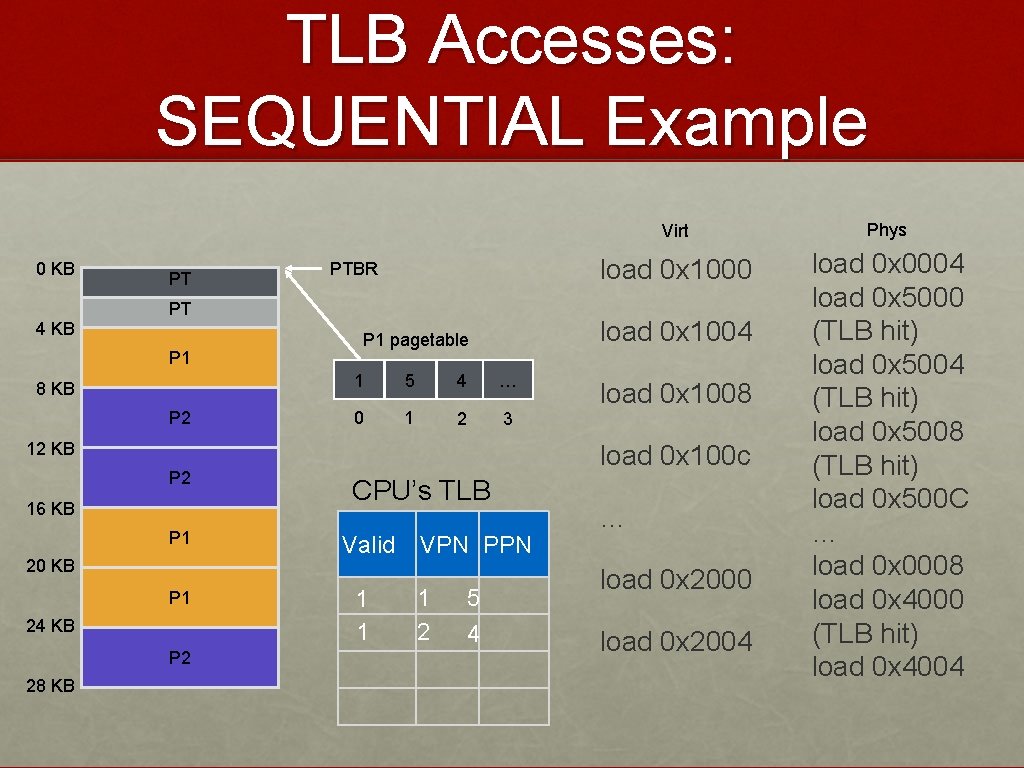 TLB Accesses: SEQUENTIAL Example

0 KB
4 KB
8 KB
12 KB
16 KB
20 KB
24 KB
28 KB

PT
PT
P1
P2
P2
P1
P1
P2

PTBR

P1 pagetable

| 1 | 5 | 4 | … |
|---|---|---|---|
| 0 | 1 | 2 | 3 |

CPU's TLB

| Valid | VPN | PPN |
|---|---|---|
| 1 | 1 | 5 |
| 1 | 2 | 4 |
| | | |
| | | |

Virt

load 0x1000
load 0x1004
load 0x1008
load 0x100c
…
load 0x2000
load 0x2004

Phys

load 0x0004
load 0x5000
(TLB hit)
load 0x5004
(TLB hit)
load 0x5008
(TLB hit)
load 0x500C
…
load 0x0008
load 0x4000
(TLB hit)
load 0x4004